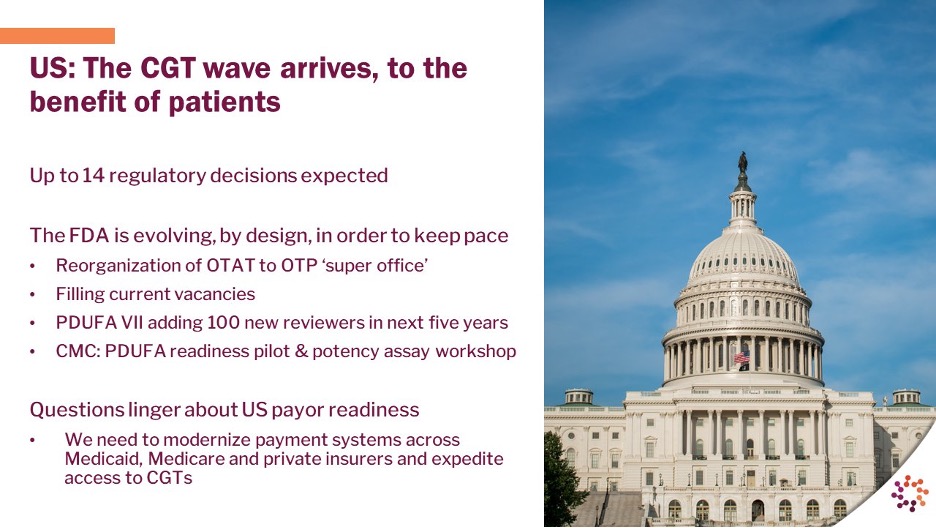 US: The CGT wave arrives, to the benefit of patients

Up to 14 regulatory decisions expected

The FDA is evolving, by design, in order to keep pace

• Reorganization of OTAT to OTP 'super office'
• Filling current vacancies
• PDUFA VII adding 100 new reviewers in next five years
• CMC: PDUFA readiness pilot & potency assay workshop

Questions linger about US payor readiness

• We need to modernize payment systems across Medicaid, Medicare and private insurers and expedite access to CGTs